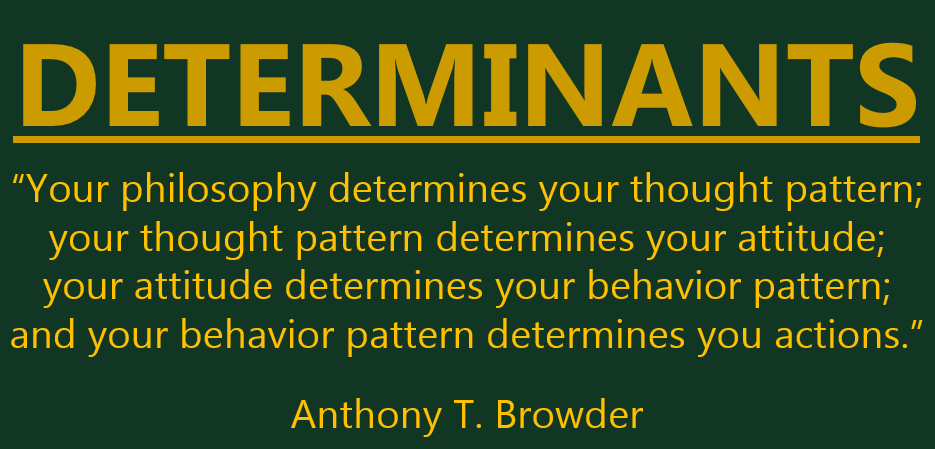 DETERMINANTS

“Your philosophy determines your thought pattern; your thought pattern determines your attitude; your attitude determines your behavior pattern; and your behavior pattern determines you actions.”

Anthony T. Browder